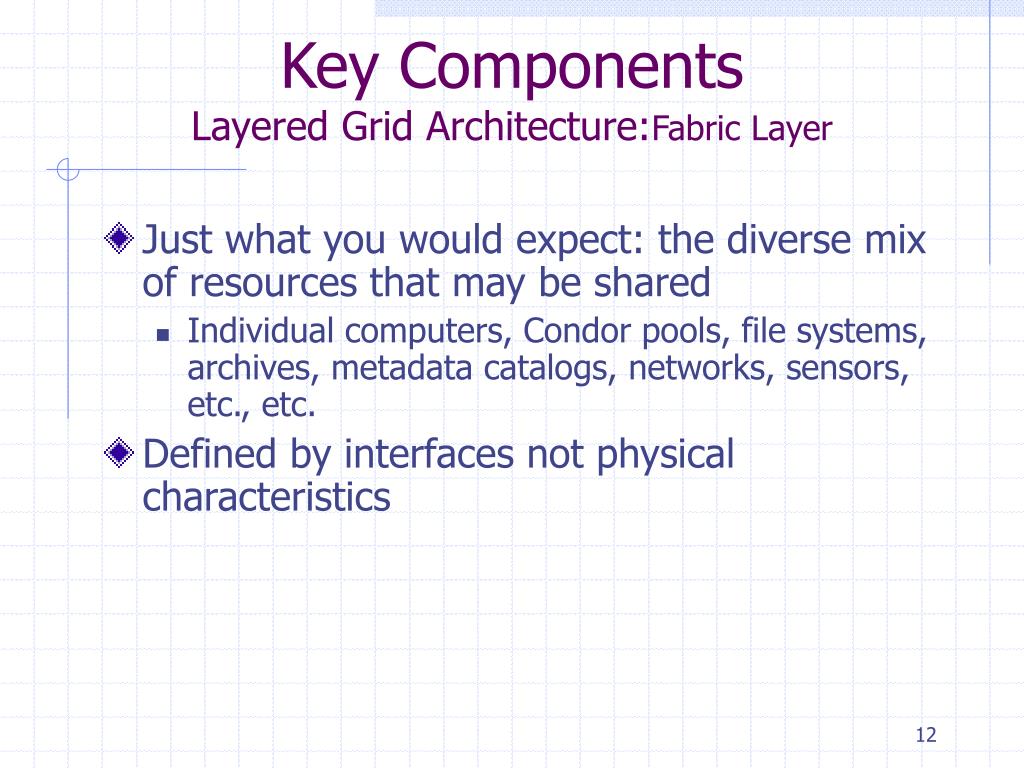 Key Components
Layered Grid Architecture:Fabric Layer

Just what you would expect: the diverse mix of resources that may be shared

Individual computers, Condor pools, file systems, archives, metadata catalogs, networks, sensors, etc., etc.

Defined by interfaces not physical characteristics

12